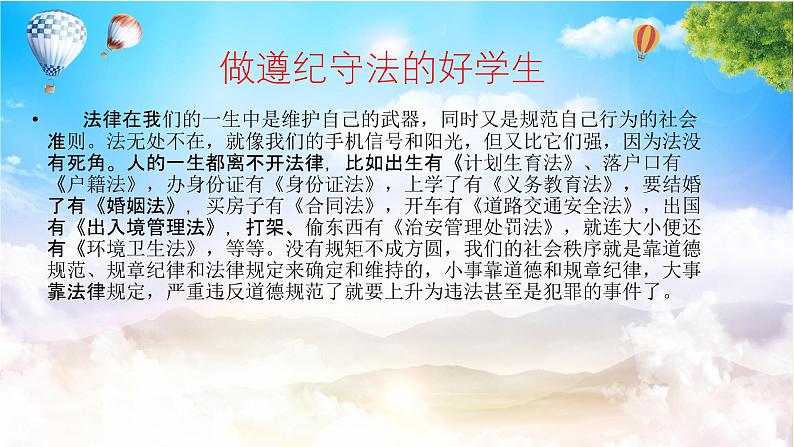 做遵纪守法的好学生

• 法律在我们的一生中是维护自己的武器，同时又是规范自己行为的社会准则。法无处不在，就像我们的手机信号和阳光，但又比它们强，因为法没有死角。人的一生都离不开法律，比如出生有《计划生育法》、落户口有《户籍法》，办身份证有《身份证法》，上学了有《义务教育法》，要结婚了有《婚姻法》，买房子有《合同法》，开车有《道路交通安全法》，出国有《出入境管理法》，打架、偷东西有《治安管理处罚法》，就连大小便还有《环境卫生法》，等等。没有规矩不成方圆，我们的社会秩序就是靠道德规范、规章纪律和法律规定来确定和维持的，小事靠道德和规章纪律，大事靠法律规定，严重违反道德规范了就要上升为违法甚至是犯罪的事件了。